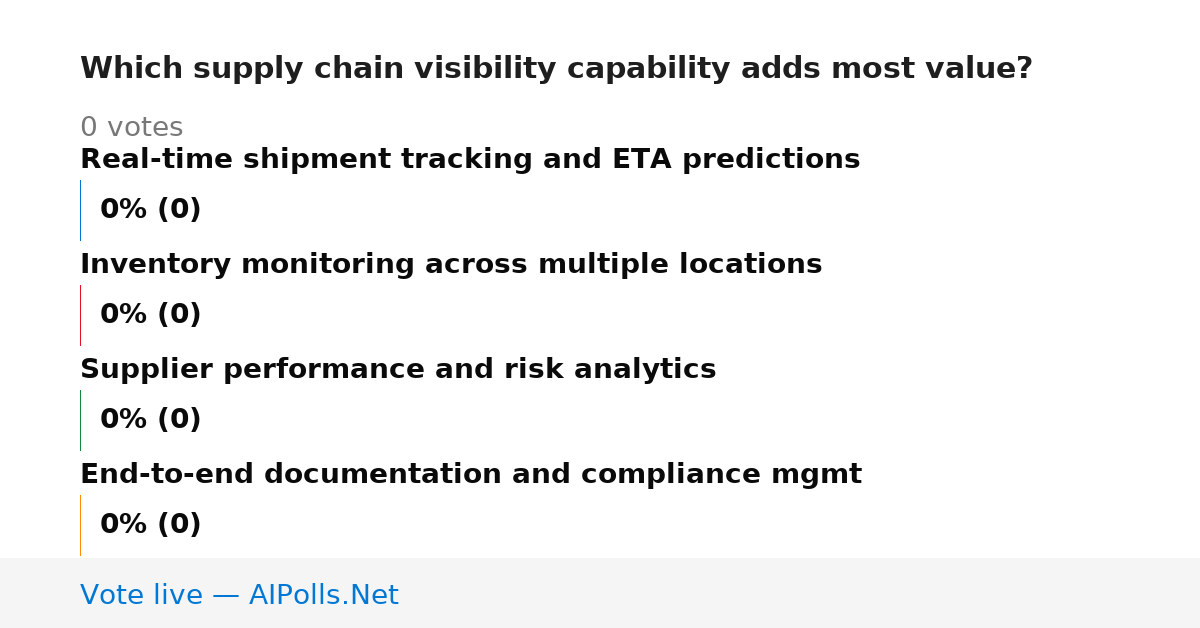 Which supply chain visibility capability adds most value?

0 votes

Real-time shipment tracking and ETA predictions

0% (0)

Inventory monitoring across multiple locations

0% (0)

Supplier performance and risk analytics

0% (0)

End-to-end documentation and compliance mgmt

0% (0)

Vote live — AIPolls.Net